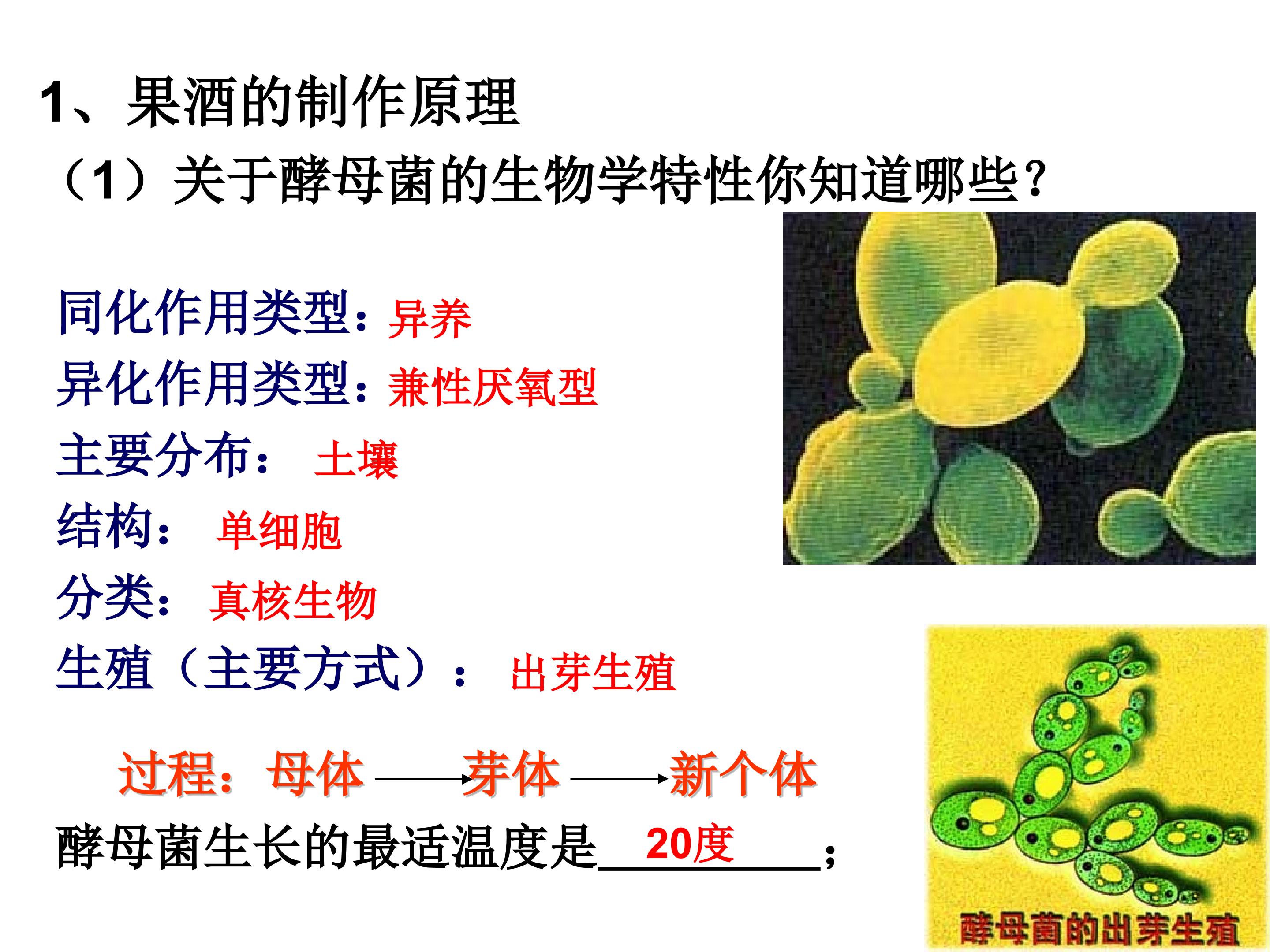 1、果酒的制作原理

（1）关于酵母菌的生物学特性你知道哪些？

同化作用类型：异养

异化作用类型：兼性厌氧型

主要分布： 土壤

结构： 单细胞

分类： 真核生物

生殖（主要方式）： 出芽生殖

过程：母体 ⟶ 芽体 ⟶ 新个体

酵母菌生长的最适温度是 20度 ；

酵母菌的出芽生殖